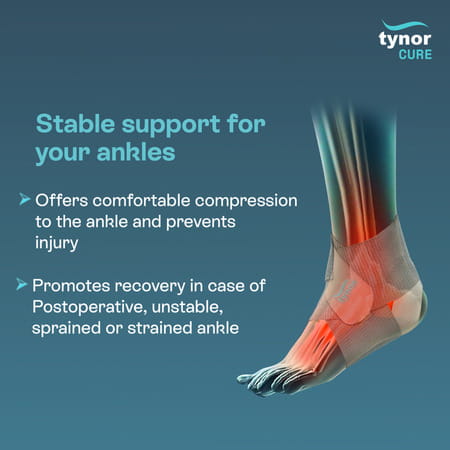 tynor
CURE

Stable support for your ankles

➤ Offers comfortable compression to the ankle and prevents injury

➤ Promotes recovery in case of Postoperative, unstable, sprained or strained ankle

tynor